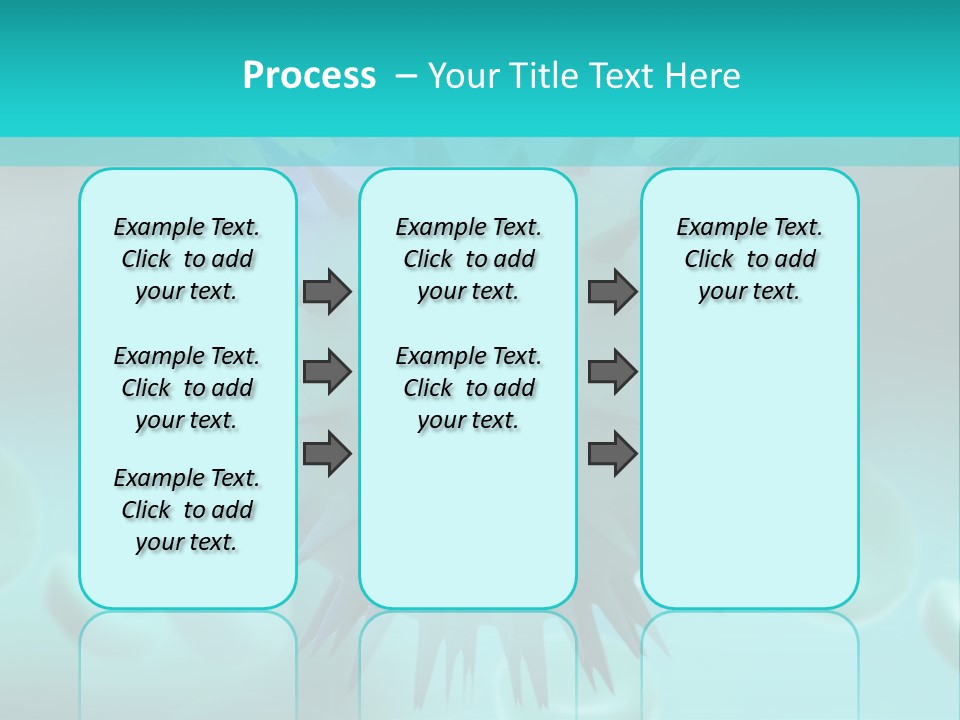 Process – Your Title Text Here

Example Text. Click to add your text.

Example Text. Click to add your text.

Example Text. Click to add your text.

Example Text. Click to add your text.

Example Text. Click to add your text.

Example Text. Click to add your text.